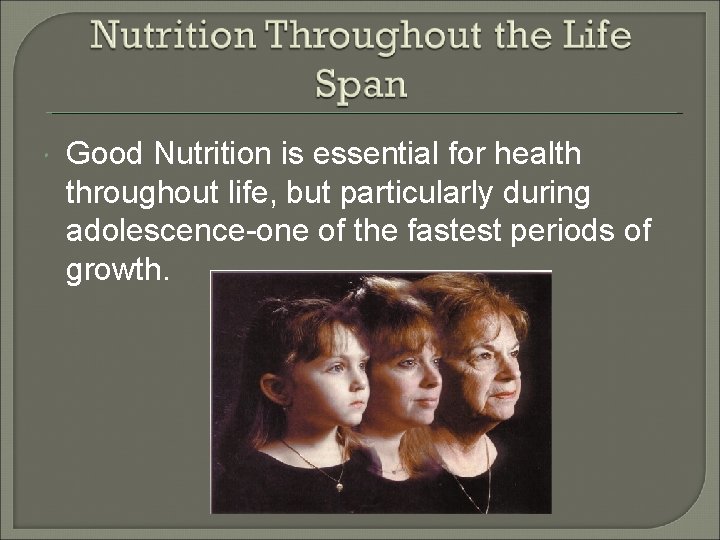 Nutrition Throughout the Life Span

Good Nutrition is essential for health throughout life, but particularly during adolescence-one of the fastest periods of growth.